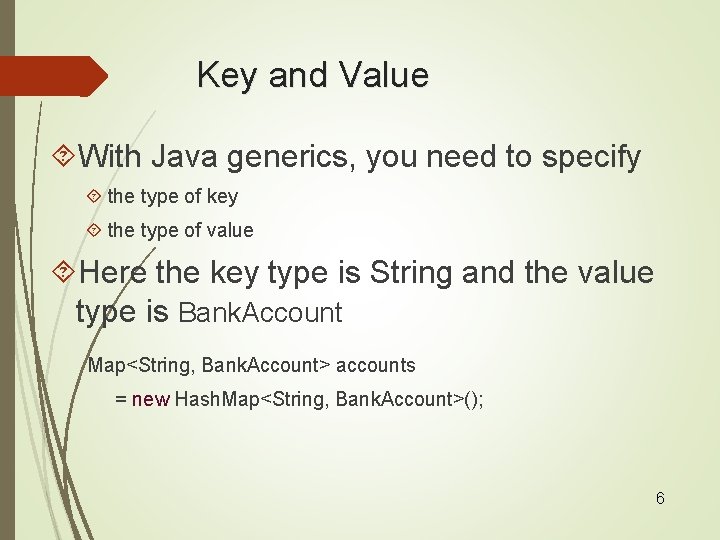 Key and Value

With Java generics, you need to specify

the type of key

the type of value

Here the key type is String and the value type is BankAccount

Map<String, BankAccount> accounts
= new HashMap<String, BankAccount>();

6